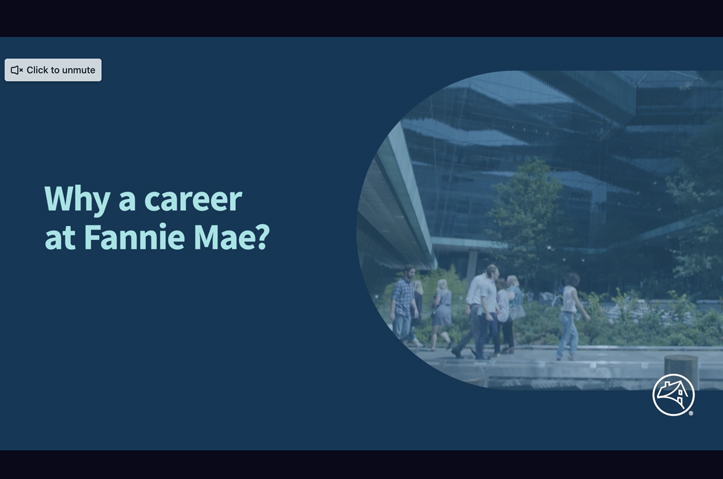 Click to unmute

Why a career at Fannie Mae?